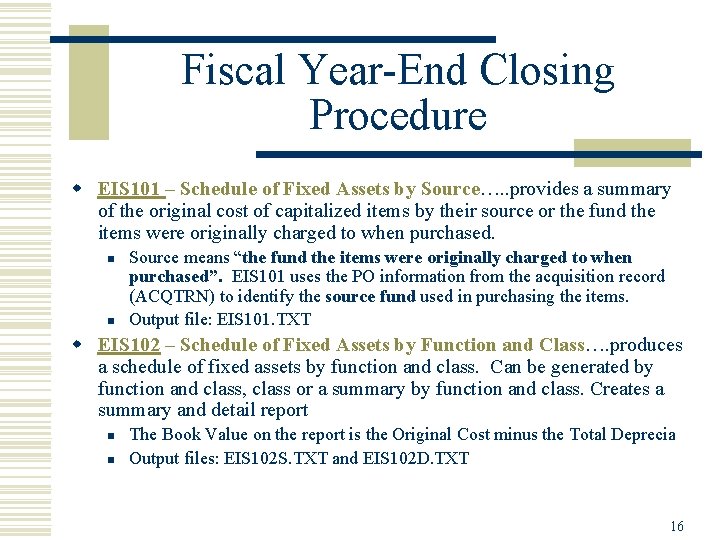 Fiscal Year-End Closing Procedure

EIS101 – Schedule of Fixed Assets by Source…..provides a summary of the original cost of capitalized items by their source or the fund the items were originally charged to when purchased.

Source means “the fund the items were originally charged to when purchased”. EIS101 uses the PO information from the acquisition record (ACQTRN) to identify the source fund used in purchasing the items.

Output file: EIS101.TXT

EIS102 – Schedule of Fixed Assets by Function and Class….produces a schedule of fixed assets by function and class. Can be generated by function and class, class or a summary by function and class. Creates a summary and detail report

The Book Value on the report is the Original Cost minus the Total Deprecia

Output files: EIS102S.TXT and EIS102D.TXT

16